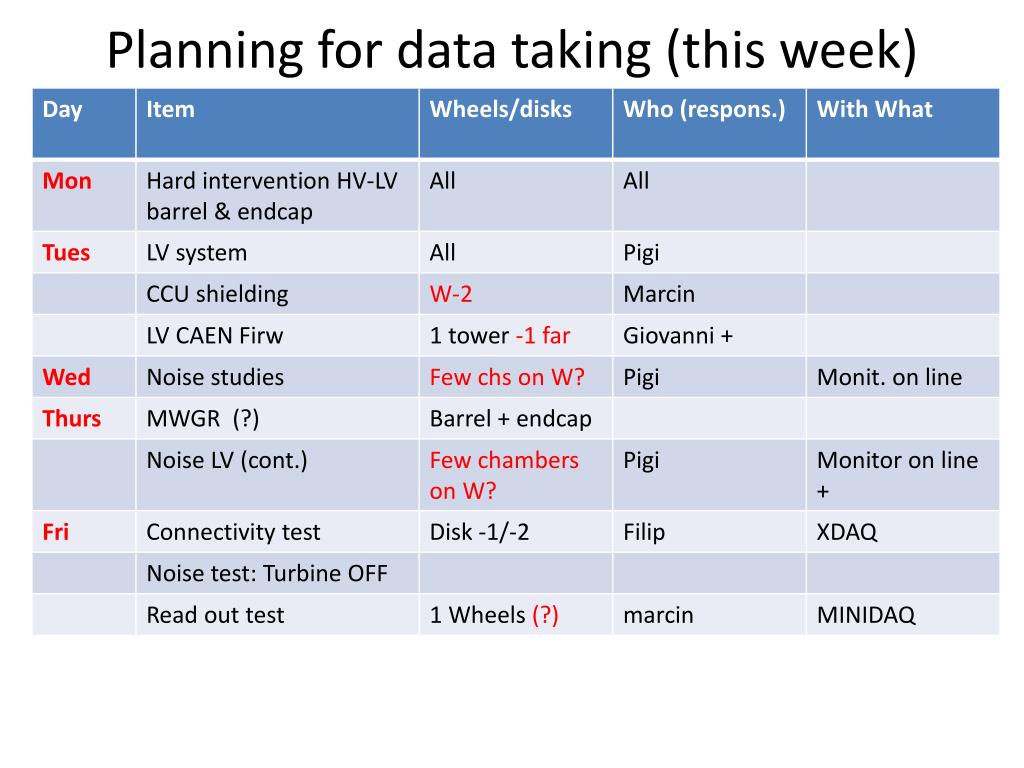 Planning for data taking (this week)

| Day | Item | Wheels/disks | Who (respons.) | With What |
|---|---|---|---|---|
| Mon | Hard intervention HV-LV barrel & endcap | All | All | |
| Tues | LV system | All | Pigi | |
| | CCU shielding | W-2 | Marcin | |
| | LV CAEN Firw | 1 tower -1 far | Giovanni + | |
| Wed | Noise studies | Few chs on W? | Pigi | Monit. on line |
| Thurs | MWGR (?) | Barrel + endcap | | |
| | Noise LV (cont.) | Few chambers on W? | Pigi | Monitor on line + |
| Fri | Connectivity test | Disk -1/-2 | Filip | XDAQ |
| | Noise test: Turbine OFF | | | |
| | Read out test | 1 Wheels (?) | marcin | MINIDAQ |